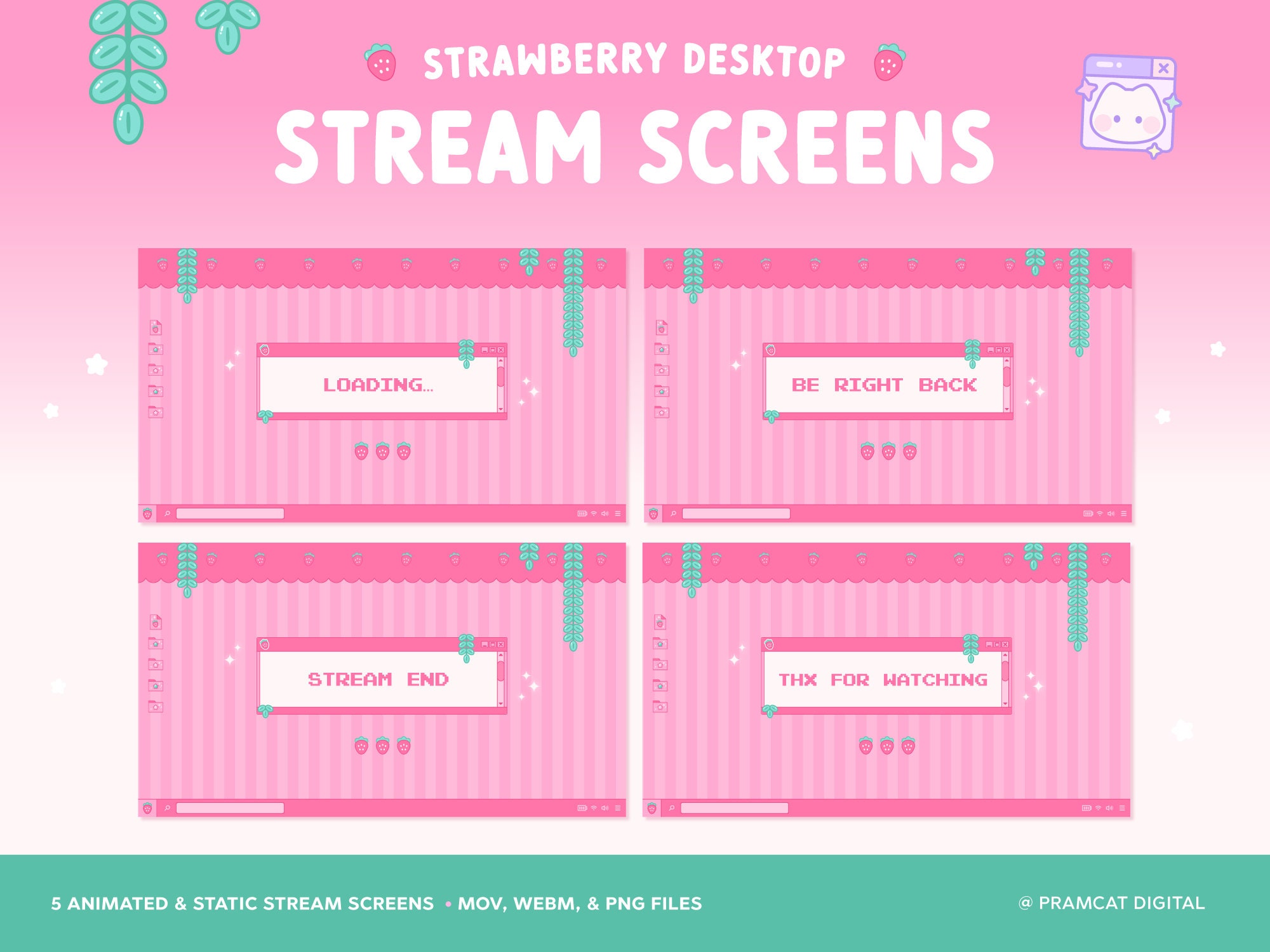 STRAWBERRY DESKTOP
STREAM SCREENS

LOADING...

BE RIGHT BACK

STREAM END

THX FOR WATCHING

5 ANIMATED & STATIC STREAM SCREENS • MOV, WEBM, & PNG FILES

@ PRAMCAT DIGITAL